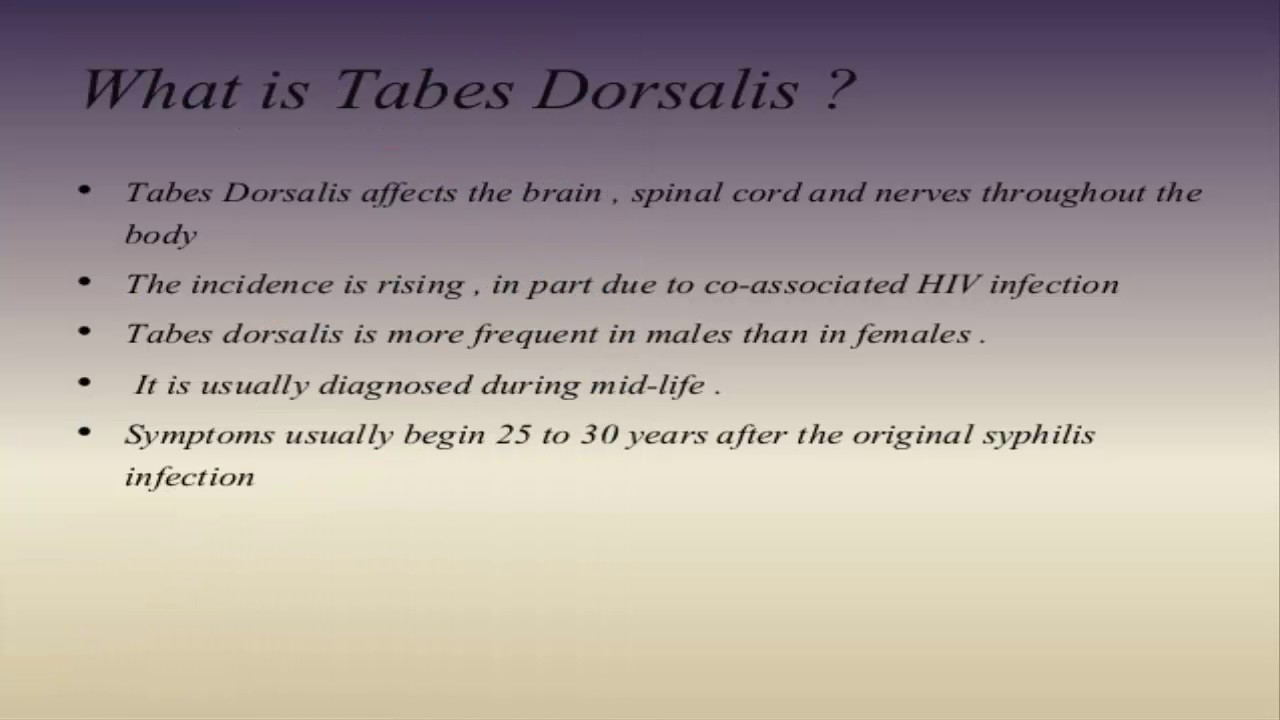 What is Tabes Dorsalis ?

• Tabes Dorsalis affects the brain , spinal cord and nerves throughout the body
• The incidence is rising , in part due to co-associated HIV infection
• Tabes dorsalis is more frequent in males than in females .
• It is usually diagnosed during mid-life .
• Symptoms usually begin 25 to 30 years after the original syphilis infection